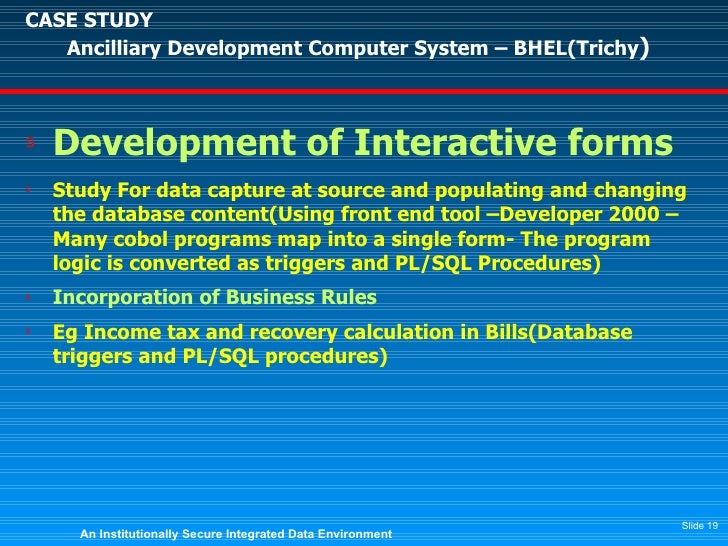 CASE STUDY

Ancilliary Development Computer System – BHEL(Trichy)

Development of Interactive forms

Study For data capture at source and populating and changing the database content(Using front end tool –Developer 2000 – Many cobol programs map into a single form- The program logic is converted as triggers and PL/SQL Procedures)

Incorporation of Business Rules

Eg Income tax and recovery calculation in Bills(Database triggers and PL/SQL procedures)

An Institutionally Secure Integrated Data Environment

Slide 19